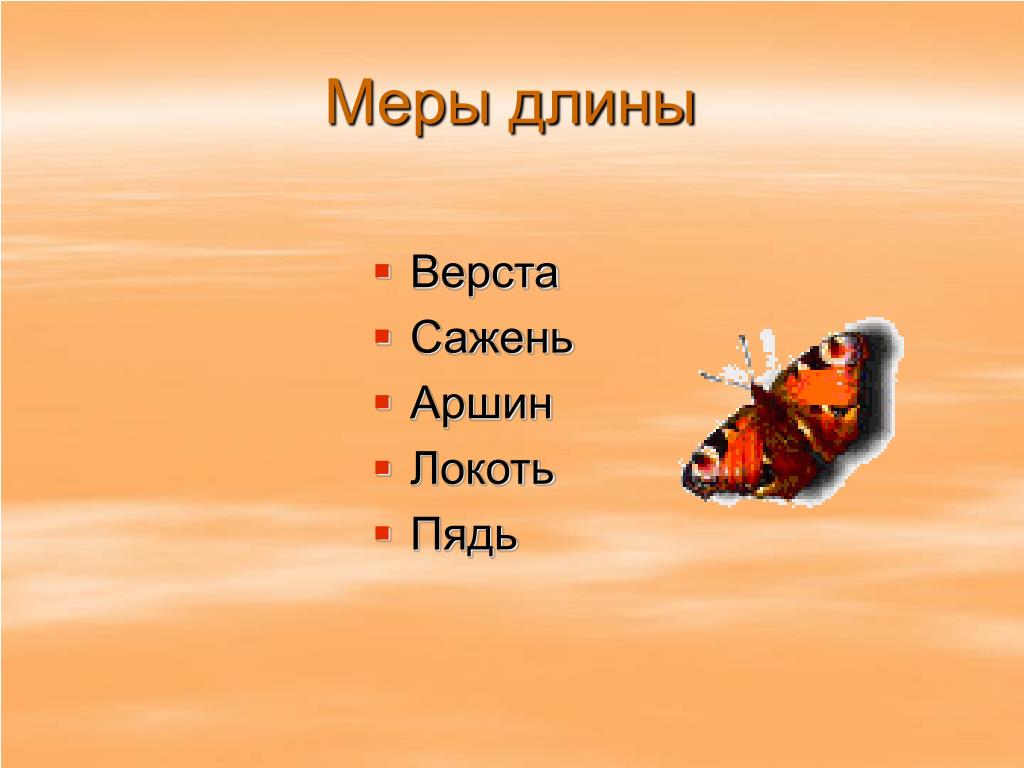 Меры длины

- Верста
- Сажень
- Аршин
- Локоть
- Пядь